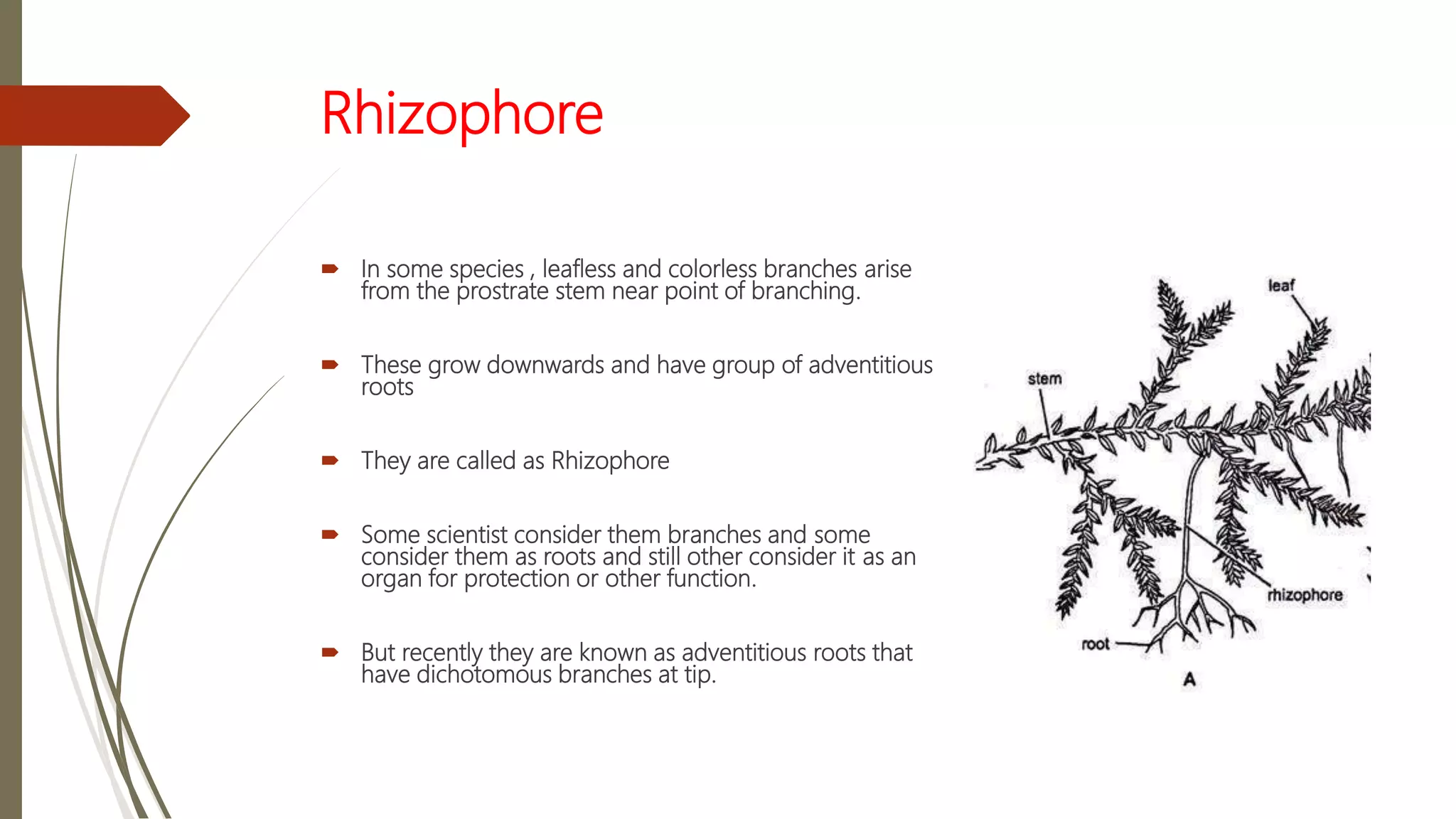 Rhizophore

In some species , leafless and colorless branches arise from the prostrate stem near point of branching.

These grow downwards and have group of adventitious roots

They are called as Rhizophore

Some scientist consider them branches and some consider them as roots and still other consider it as an organ for protection or other function.

But recently they are known as adventitious roots that have dichotomous branches at tip.

leaf
stem
rhizophore
root
A